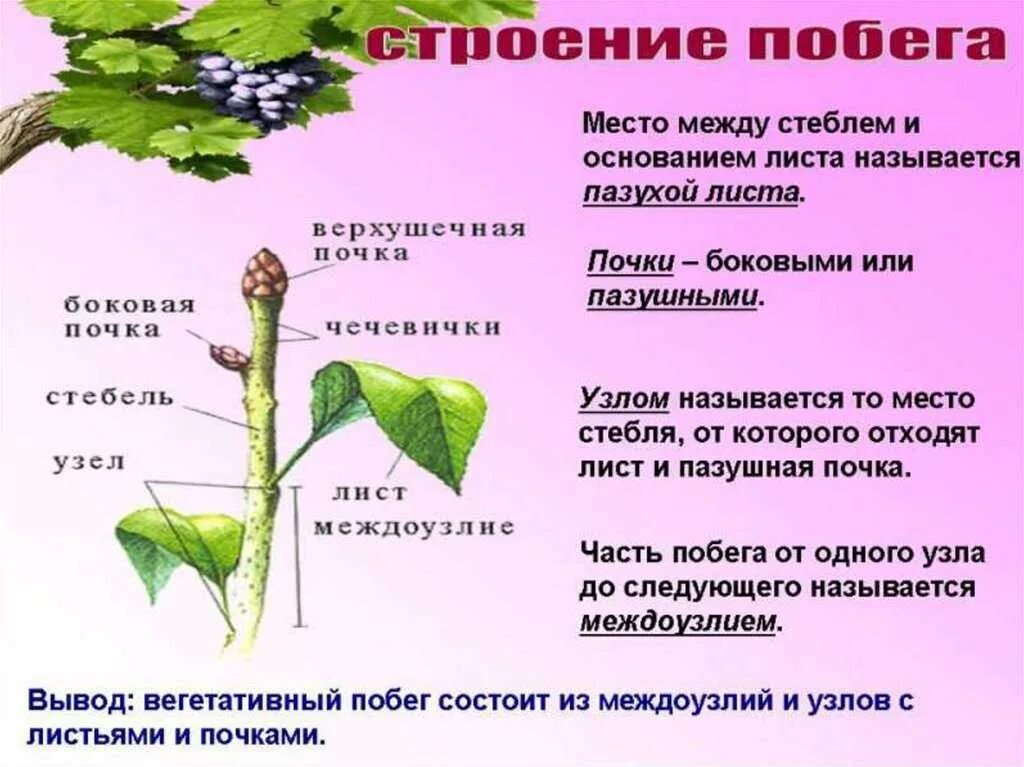 строение побега

верхушечная почка

боковая почка

чечевички

стебель

узел

лист

междоузлие

Место между стеблем и основанием листа называется пазухой листа.

Почки – боковыми или пазушными.

Узлом называется то место стебля, от которого отходят лист и пазушная почка.

Часть побега от одного узла до следующего называется междоузлием.

Вывод: вегетативный побег состоит из междоузлий и узлов с листьями и почками.